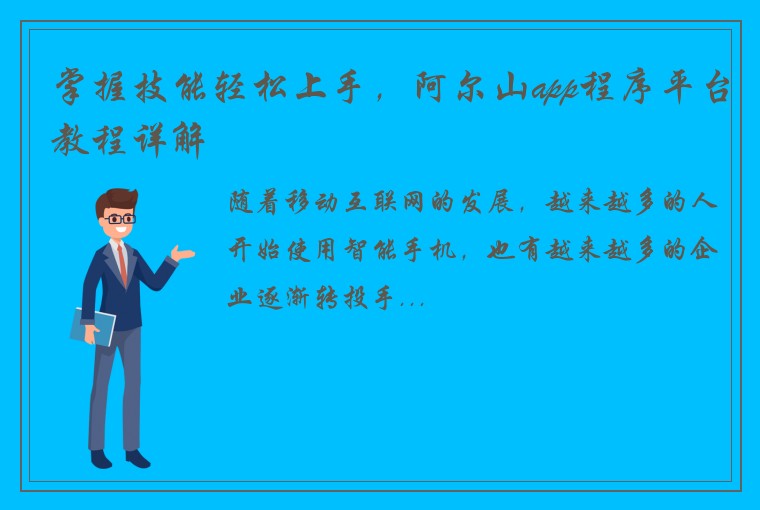 掌握技能轻松上手，阿尔山app程序平台教程详解

随着移动互联网的发展，越来越多的人开始使用智能手机，也有越来越多的企业逐渐转投手...